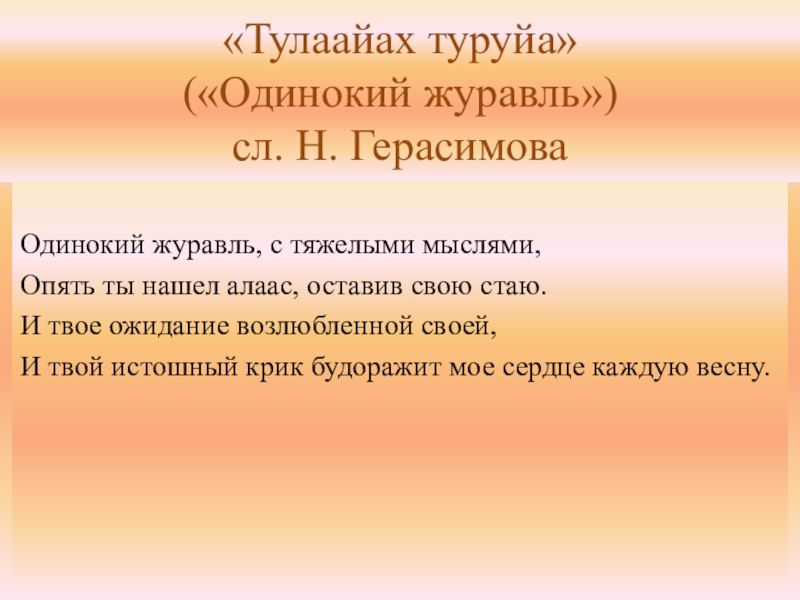 «Тулаайах туруйа»
(«Одинокий журавль»)
сл. Н. Герасимова

Одинокий журавль, с тяжелыми мыслями,
Опять ты нашел алаас, оставив свою стаю.
И твое ожидание возлюбленной своей,
И твой истошный крик будоражит мое сердце каждую весну.